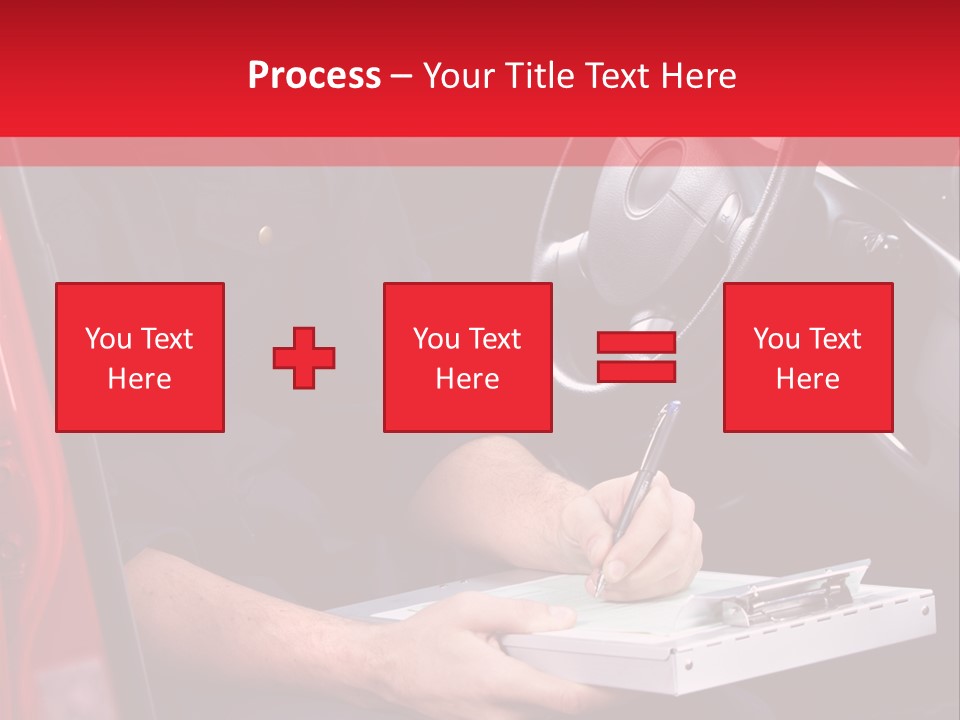 Process – Your Title Text Here

You Text Here

You Text Here

You Text Here